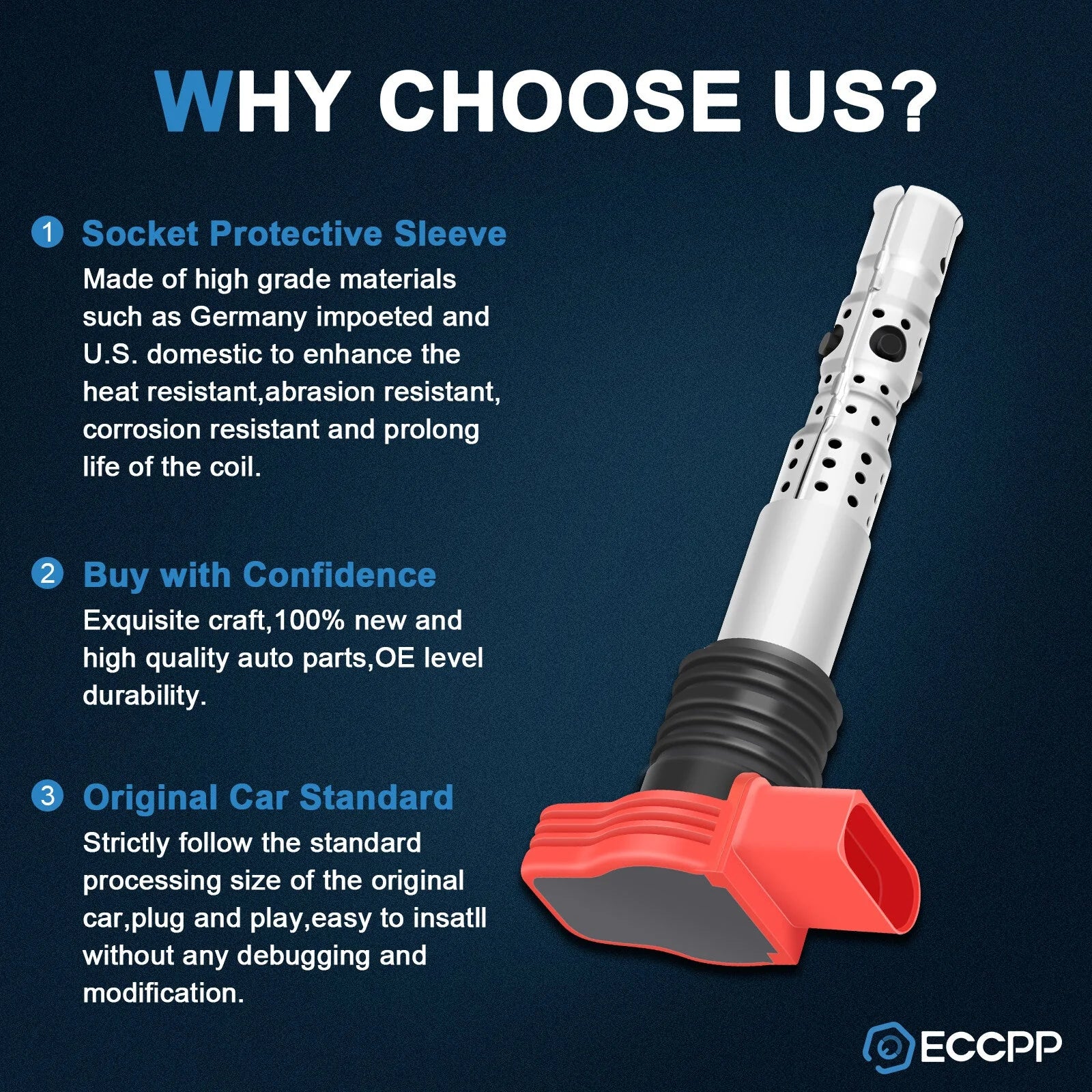 WHY CHOOSE US?

1 Socket Protective Sleeve
Made of high grade materials such as Germany impoeted and U.S. domestic to enhance the heat resistant,abrasion resistant, corrosion resistant and prolong life of the coil.

2 Buy with Confidence
Exquisite craft,100% new and high quality auto parts,OE level durability.

3 Original Car Standard
Strictly follow the standard processing size of the original car,plug and play,easy to insatll without any debugging and modification.

ECCPP